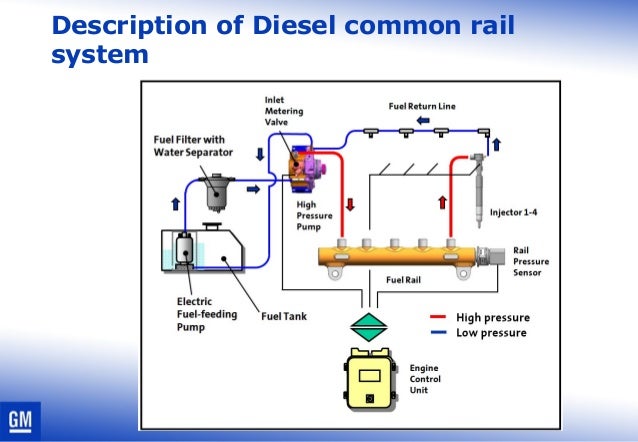 Description of Diesel common rail system

Inlet Metering Valve

Fuel Return Line

Fuel Filter with Water Separator

High Pressure Pump

Injector 1-4

Rail Pressure Sensor

Fuel Rail

Electric Fuel-feeding Pump

Fuel Tank

High pressure

Low pressure

Engine Control Unit

GM